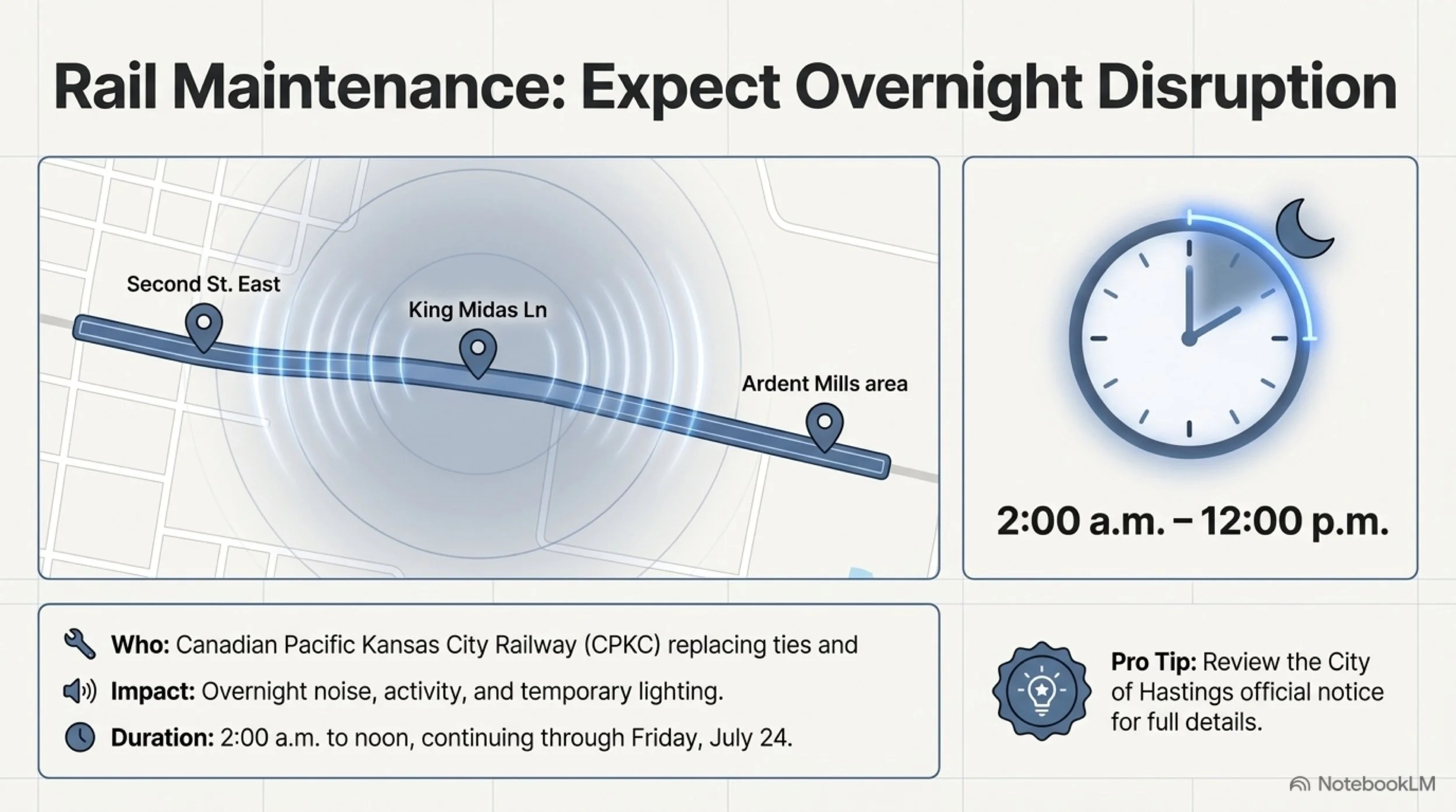 Rail Maintenance: Expect Overnight Disruption

Second St. East

King Midas Ln

Ardent Mills area

2:00 a.m. – 12:00 p.m.

Who: Canadian Pacific Kansas City Railway (CPKC) replacing ties and

Impact: Overnight noise, activity, and temporary lighting.

Duration: 2:00 a.m. to noon, continuing through Friday, July 24.

Pro Tip: Review the City of Hastings official notice for full details.

NotebookLM